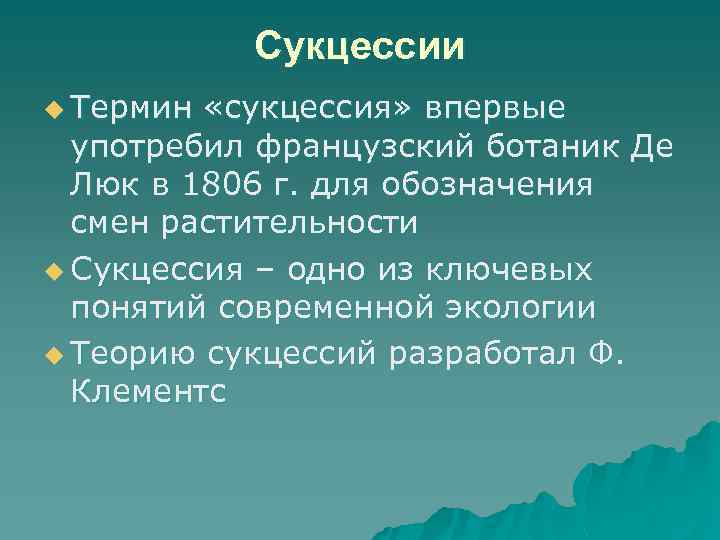 Сукцессии

Термин «сукцессия» впервые употребил французский ботаник Де Люк в 1806 г. для обозначения смен растительности

Сукцессия – одно из ключевых понятий современной экологии

Теорию сукцессий разработал Ф. Клементс